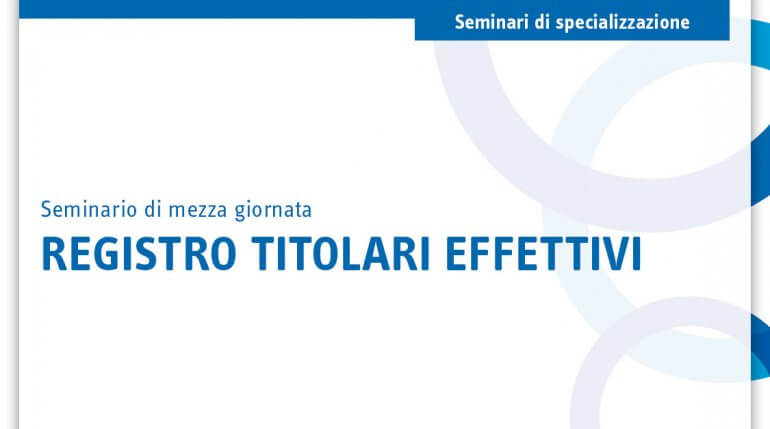 Seminari di specializzazione

Seminario di mezza giornata
REGISTRO TITOLARI EFFETTIVI